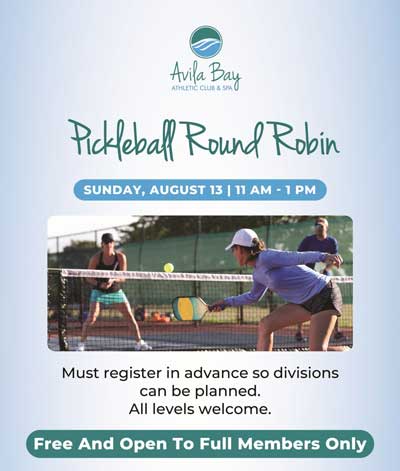 Avila Bay
ATHLETIC CLUB & SPA

Pickleball Round Robin

SUNDAY, AUGUST 13 | 11 AM - 1 PM

Must register in advance so divisions can be planned.
All levels welcome.

Free And Open To Full Members Only